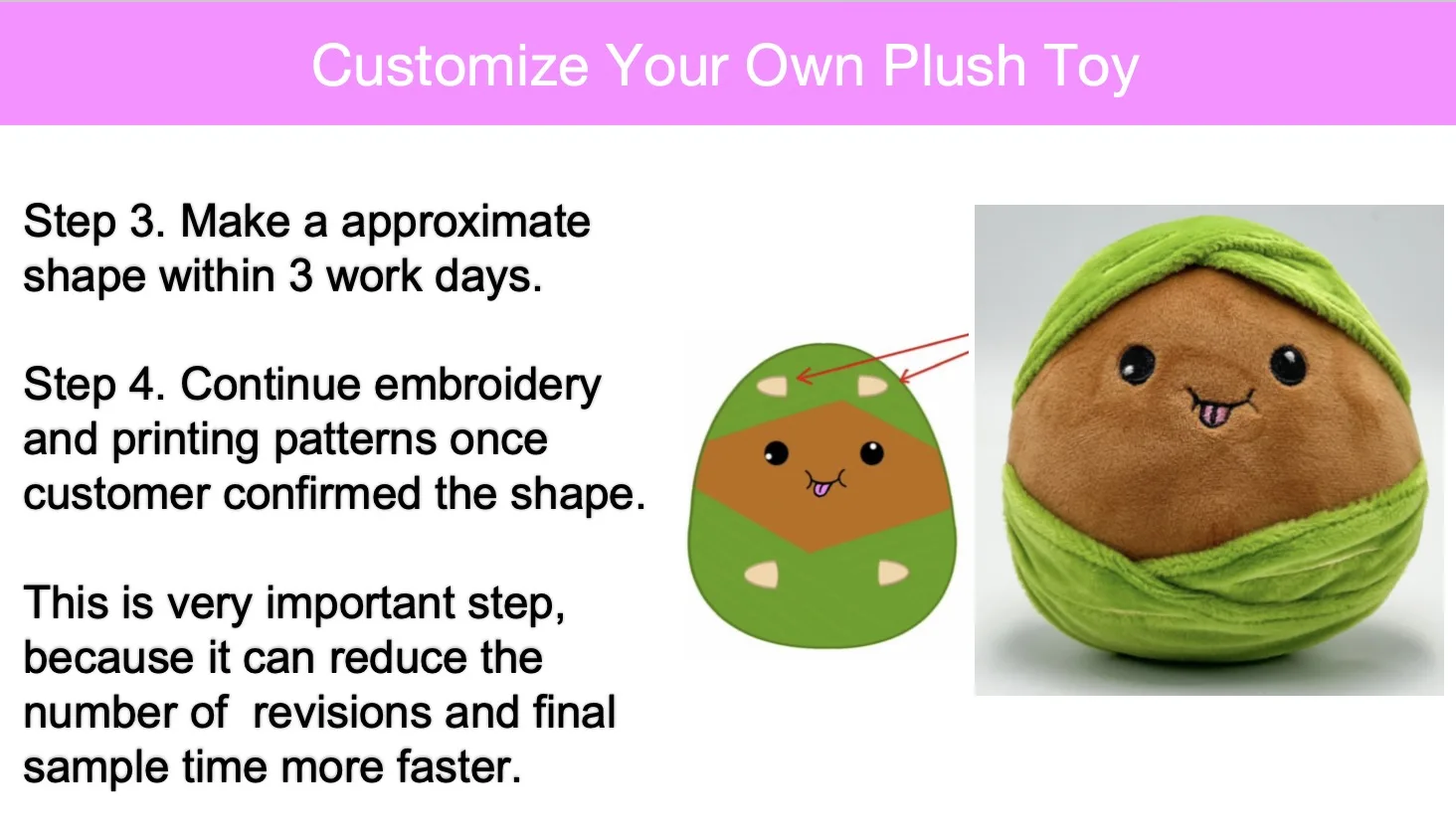 Customize Your Own Plush Toy

Step 3. Make a approximate shape within 3 work days.

Step 4. Continue embroidery and printing patterns once customer confirmed the shape.

This is very important step, because it can reduce the number of  revisions and final sample time more faster.